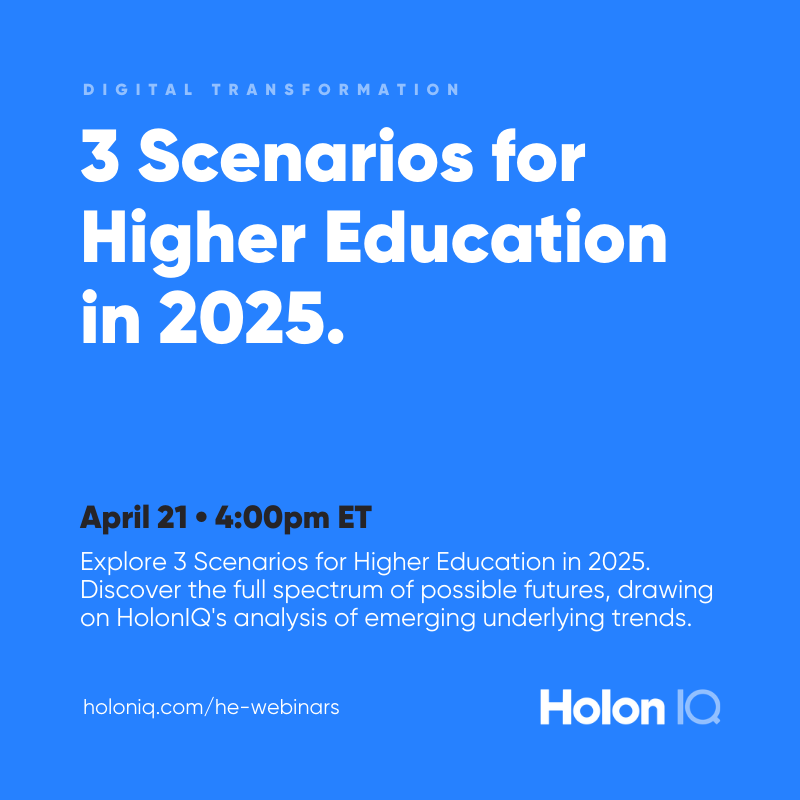 DIGITAL TRANSFORMATION

3 Scenarios for Higher Education in 2025.

April 21 • 4:00pm ET

Explore 3 Scenarios for Higher Education in 2025. Discover the full spectrum of possible futures, drawing on HolonIQ's analysis of emerging underlying trends.

holoniq.com/he-webinars

Holon IQ